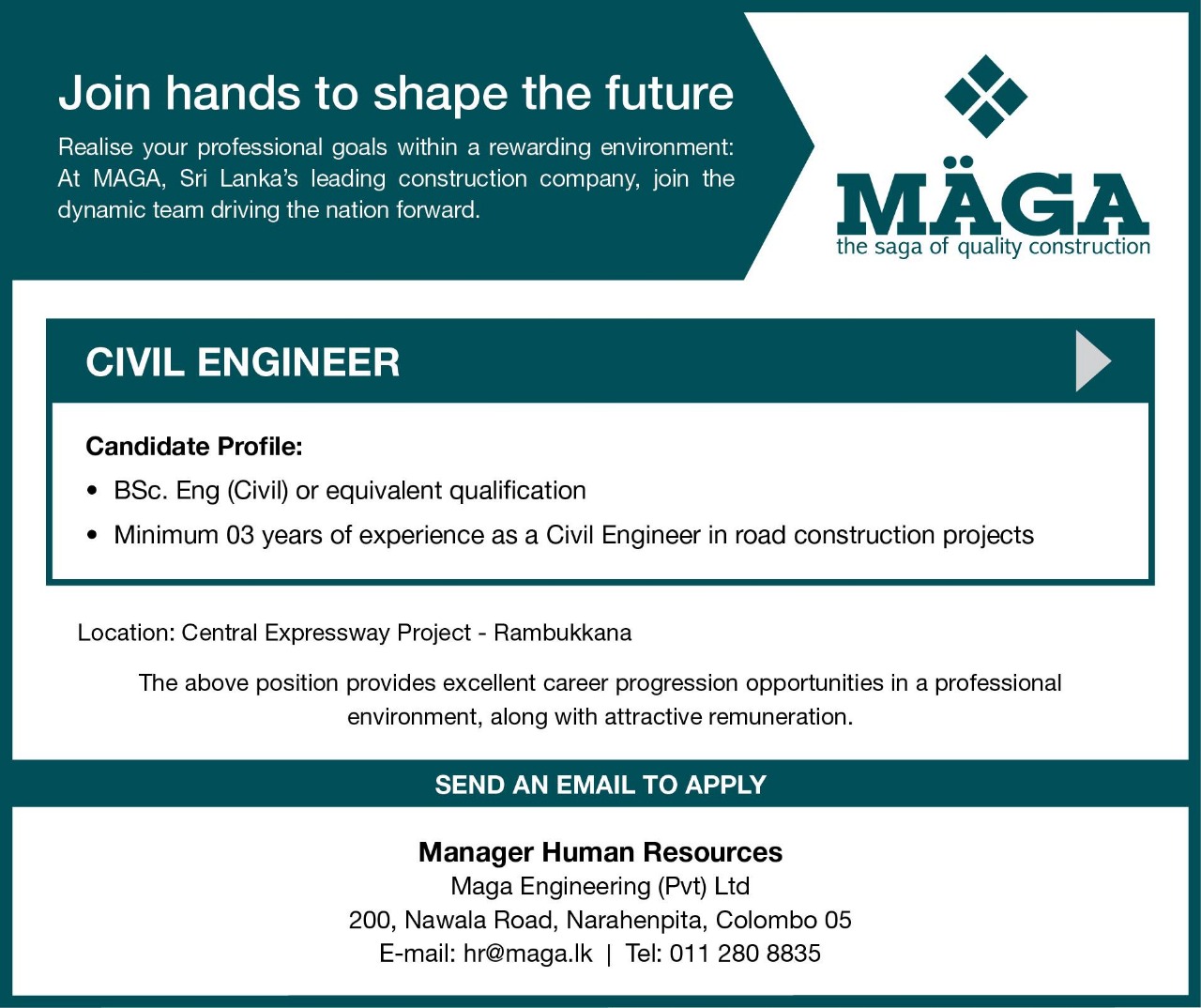 Join hands to shape the future

Realise your professional goals within a rewarding environment: At MAGA, Sri Lanka's leading construction company, join the dynamic team driving the nation forward.

MÄGA
the saga of quality construction

CIVIL ENGINEER

Candidate Profile:

• BSc. Eng (Civil) or equivalent qualification
• Minimum 03 years of experience as a Civil Engineer in road construction projects

Location: Central Expressway Project - Rambukkana

The above position provides excellent career progression opportunities in a professional environment, along with attractive remuneration.

SEND AN EMAIL TO APPLY

Manager Human Resources
Maga Engineering (Pvt) Ltd
200, Nawala Road, Narahenpita, Colombo 05
E-mail: hr@maga.lk | Tel: 011 280 8835